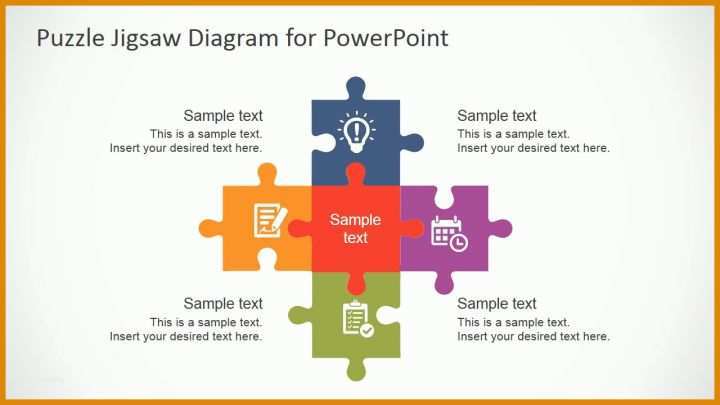 Puzzle Jigsaw Diagram for PowerPoint

Sample text
This is a sample text.
Insert your desired text here.

Sample text
This is a sample text.
Insert your desired text here.

Sample text

Sample text
This is a sample text.
Insert your desired text here.

Sample text
This is a sample text.
Insert your desired text here.